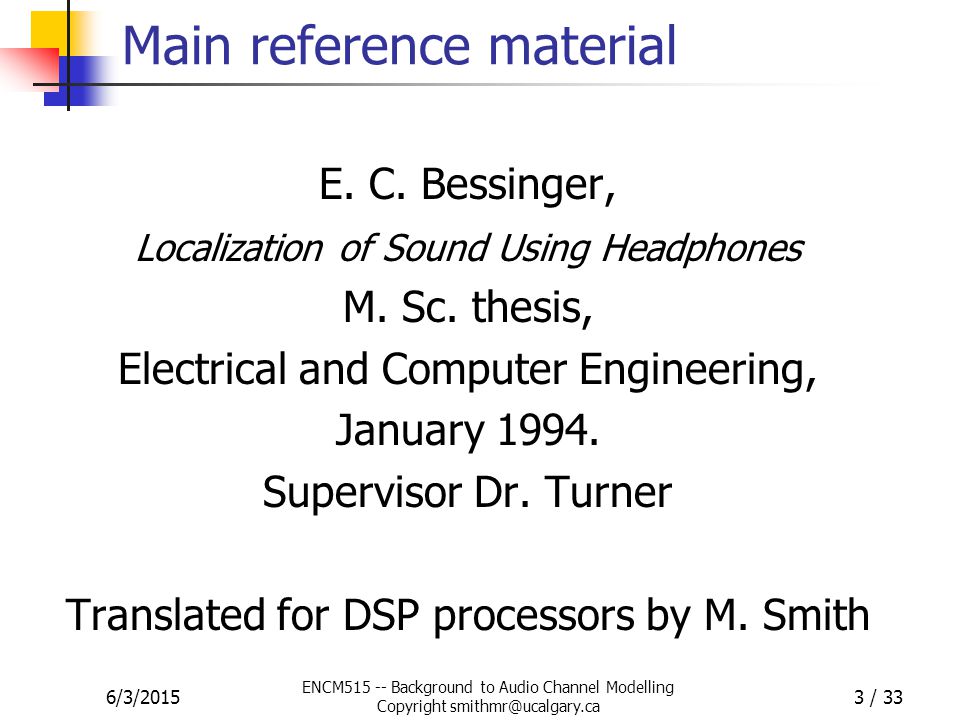 Main reference material

E. C. Bessinger,
Localization of Sound Using Headphones
M. Sc. thesis,
Electrical and Computer Engineering,
January 1994.
Supervisor Dr. Turner

Translated for DSP processors by M. Smith

6/3/2015

ENCM515 -- Background to Audio Channel Modelling
Copyright smithmr@ucalgary.ca

3 / 33